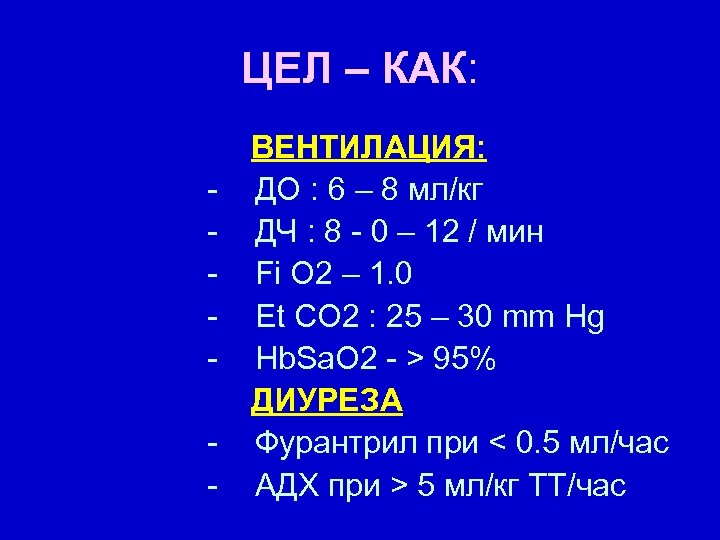 ЦЕЛ – КАК:

ВЕНТИЛАЦИЯ:
- ДО : 6 – 8 мл/кг
- ДЧ : 8 - 0 – 12 / мин
- Fi O2 – 1.0
- Et CO2 : 25 – 30 mm Hg
- HbSaO2 - > 95%

ДИУРЕЗА
- Фурантрил при < 0.5 мл/час
- АДХ при > 5 мл/кг ТТ/час